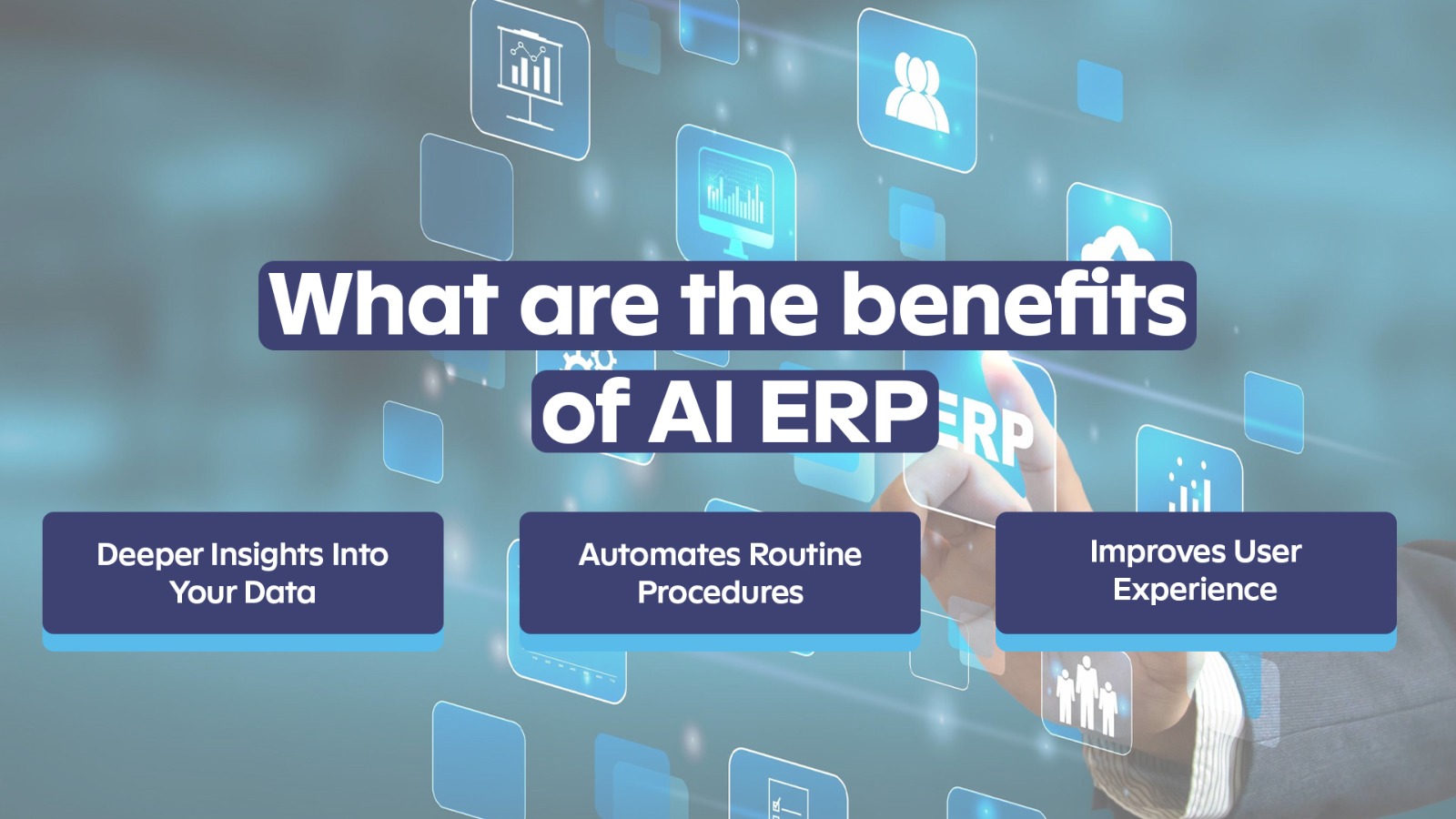 What are the benefits of AI ERP

Deeper Insights Into Your Data

Automates Routine Procedures

Improves User Experience